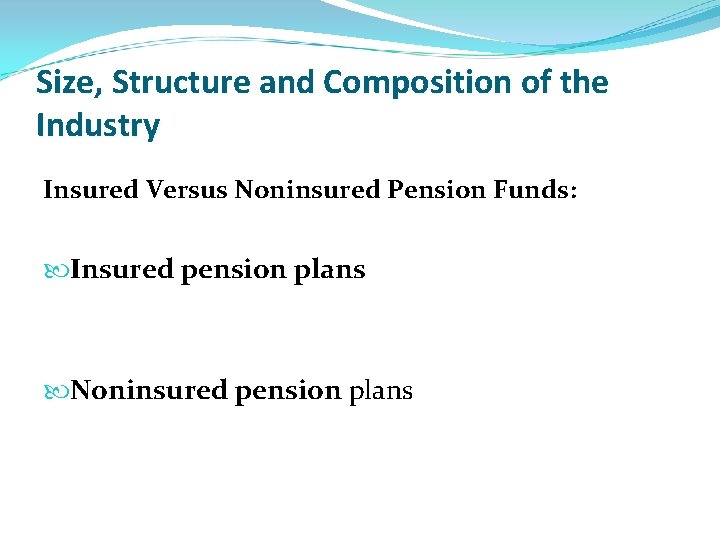 Size, Structure and Composition of the Industry

Insured Versus Noninsured Pension Funds:

Insured pension plans

Noninsured pension plans